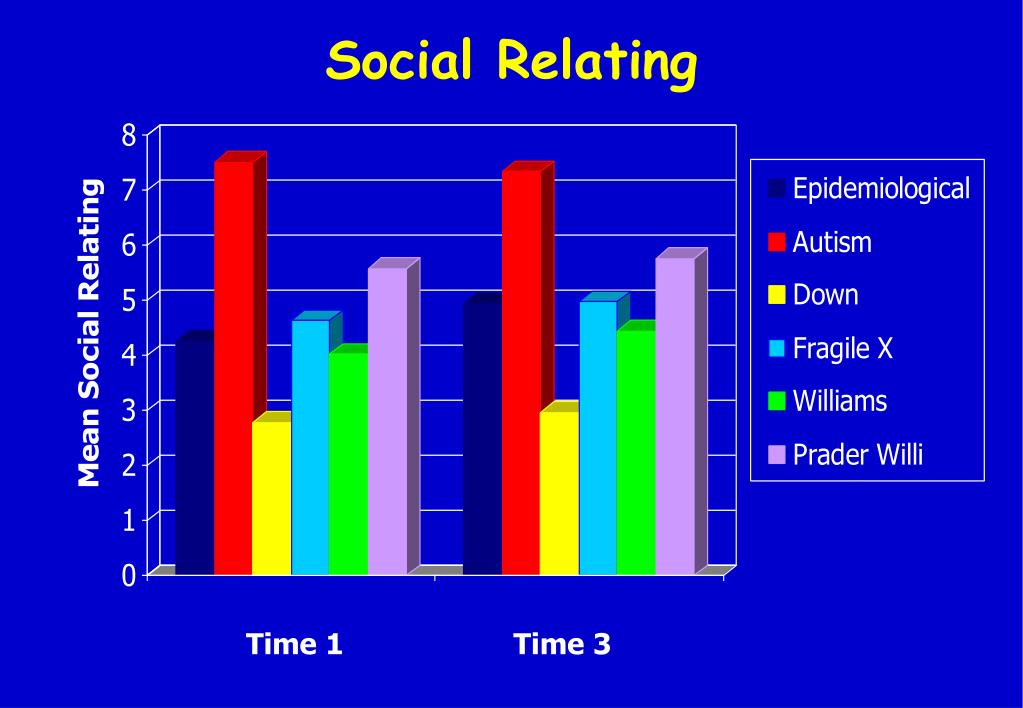 Social Relating

Mean Social Relating

8
7
6
5
4
3
2
1
0

Time 1
Time 3

Epidemiological
Autism
Down
Fragile X
Williams
Prader Willi